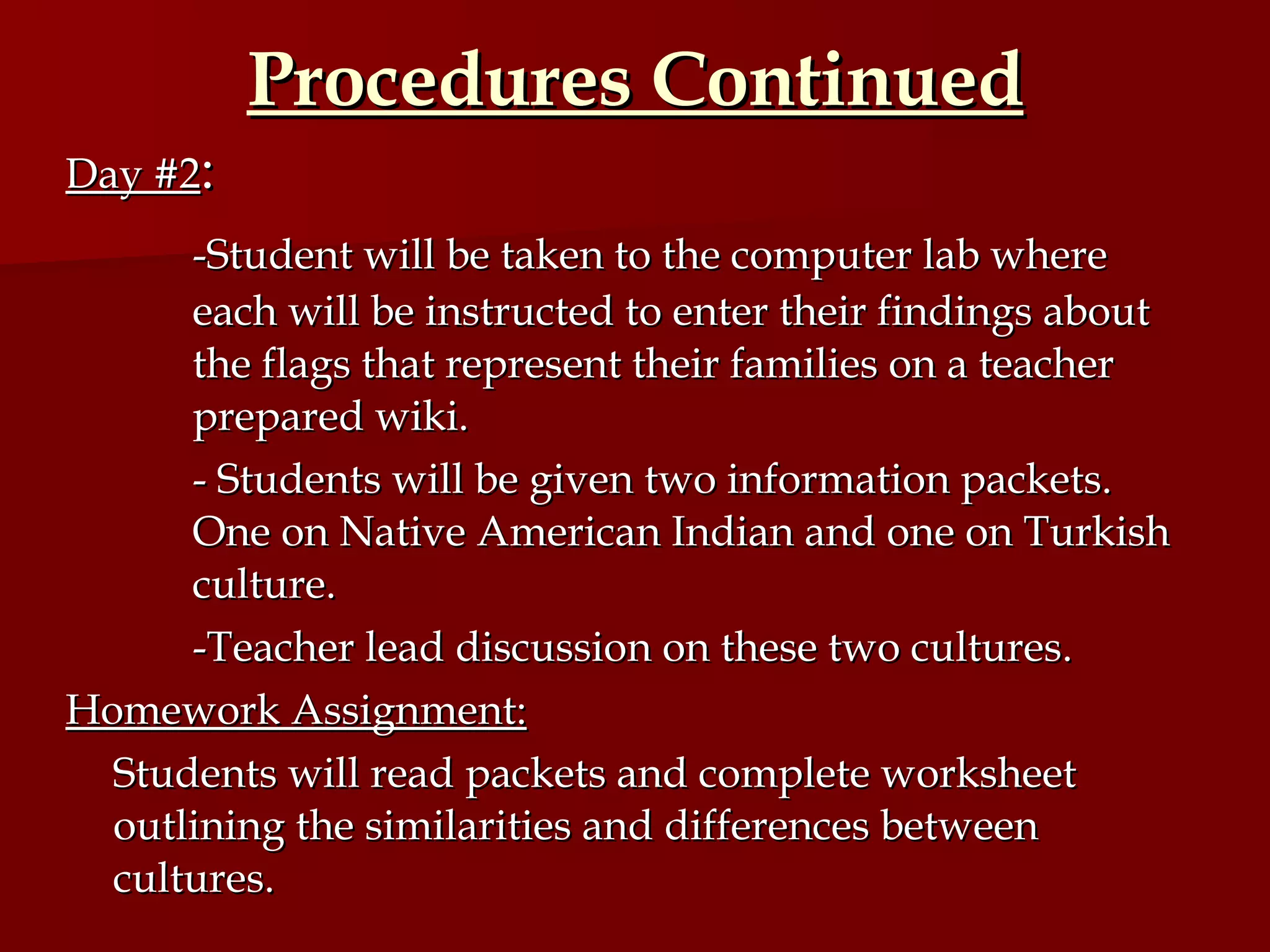 Procedures Continued

Day #2:

-Student will be taken to the computer lab where each will be instructed to enter their findings about the flags that represent their families on a teacher prepared wiki.

- Students will be given two information packets. One on Native American Indian and one on Turkish culture.

-Teacher lead discussion on these two cultures.

Homework Assignment:

Students will read packets and complete worksheet outlining the similarities and differences between cultures.